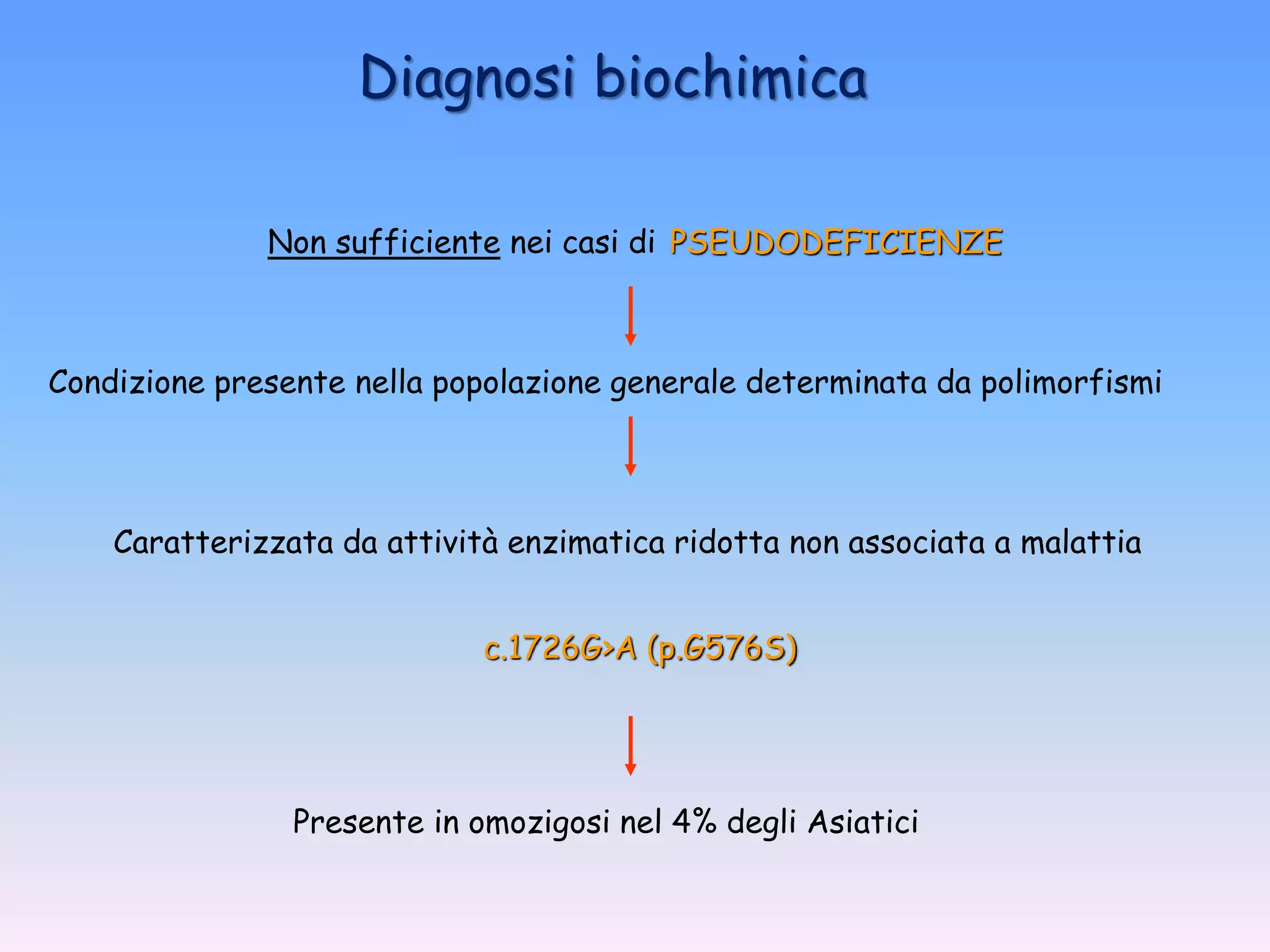 Diagnosi biochimica

Non sufficiente nei casi di PSEUDODEFICIENZE

Condizione presente nella popolazione generale determinata da polimorfismi

Caratterizzata da attività enzimatica ridotta non associata a malattia

c.1726G>A (p.G576S)

Presente in omozigosi nel 4% degli Asiatici